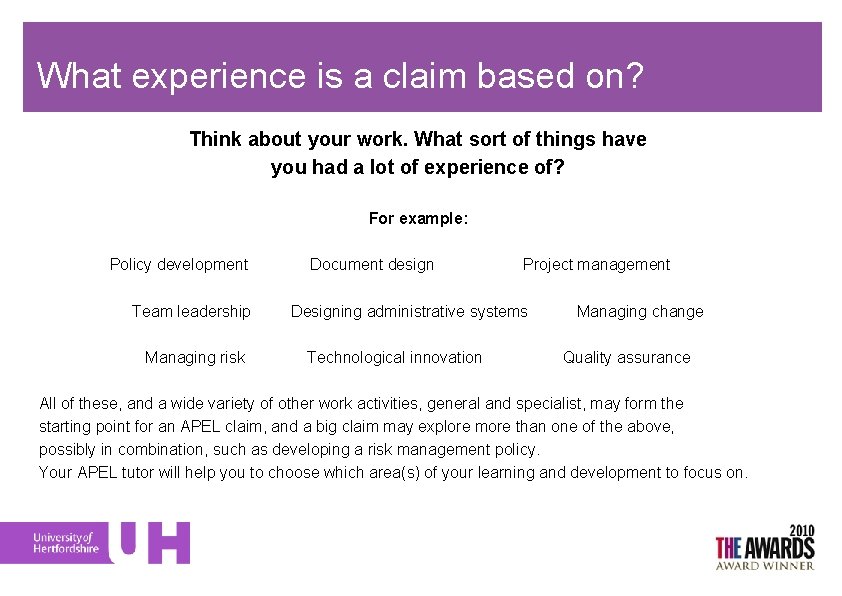 What experience is a claim based on?

Think about your work. What sort of things have you had a lot of experience of?

For example:

Policy development Document design Project management

Team leadership Designing administrative systems Managing change

Managing risk Technological innovation Quality assurance

All of these, and a wide variety of other work activities, general and specialist, may form the starting point for an APEL claim, and a big claim may explore more than one of the above, possibly in combination, such as developing a risk management policy.
Your APEL tutor will help you to choose which area(s) of your learning and development to focus on.

University of Hertfordshire UH

2010 THE AWARDS AWARD WINNER